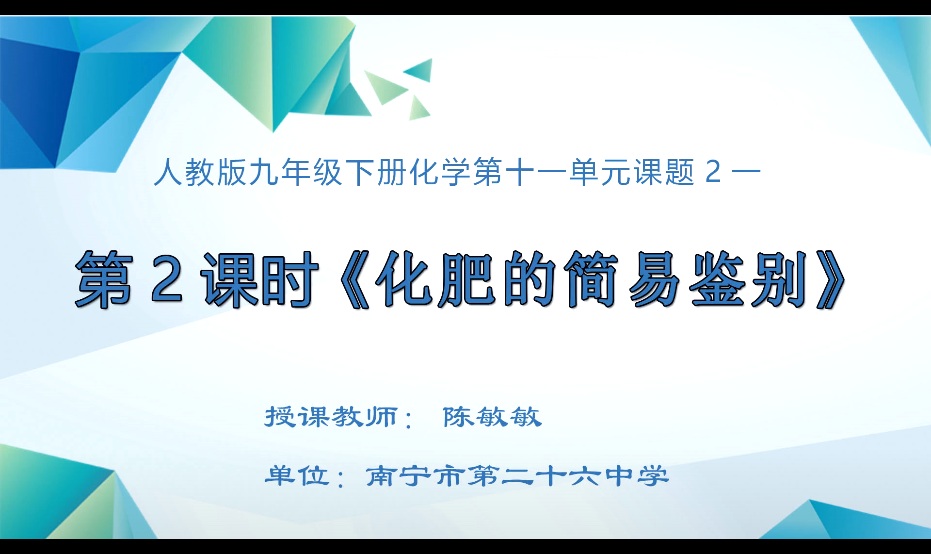 人教版九年级下册化学第十一单元课题 2 —

第 2 课时《化肥的简易鉴别》

授课教师： 陈敏敏

单位：南宁市第二十六中学